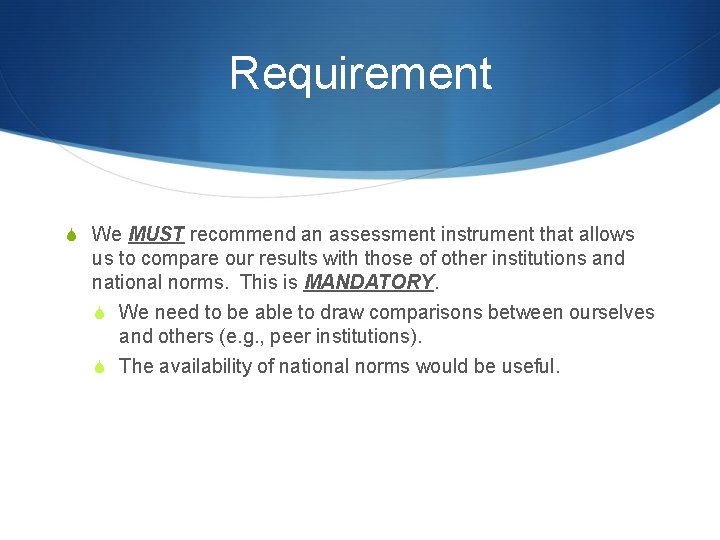 Requirement

We MUST recommend an assessment instrument that allows us to compare our results with those of other institutions and national norms. This is MANDATORY.

We need to be able to draw comparisons between ourselves and others (e.g., peer institutions).

The availability of national norms would be useful.